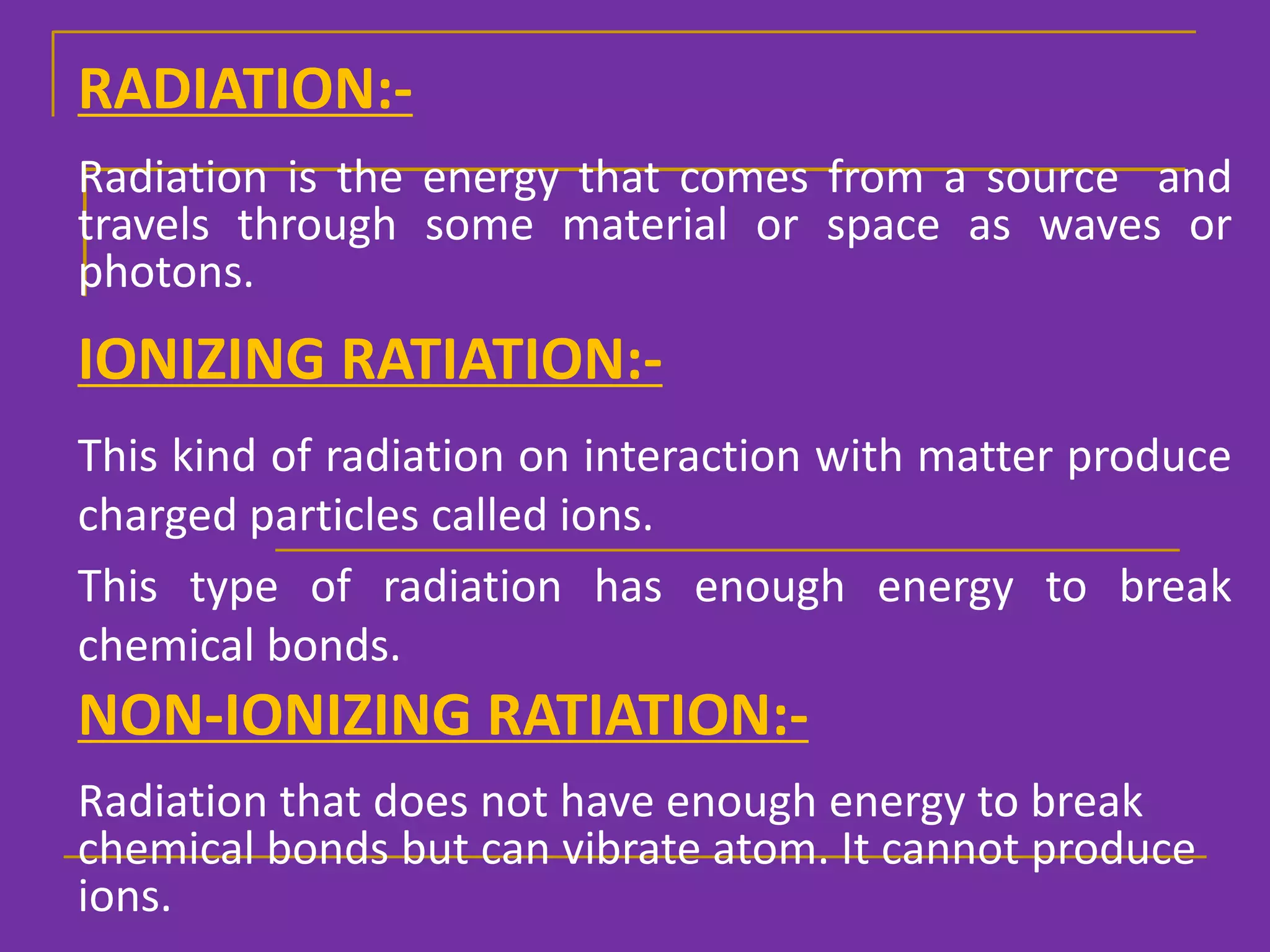 RADIATION:-

Radiation is the energy that comes from a source and travels through some material or space as waves or photons.

IONIZING RATIATION:-

This kind of radiation on interaction with matter produce charged particles called ions.

This type of radiation has enough energy to break chemical bonds.

NON-IONIZING RATIATION:-

Radiation that does not have enough energy to break chemical bonds but can vibrate atom. It cannot produce ions.